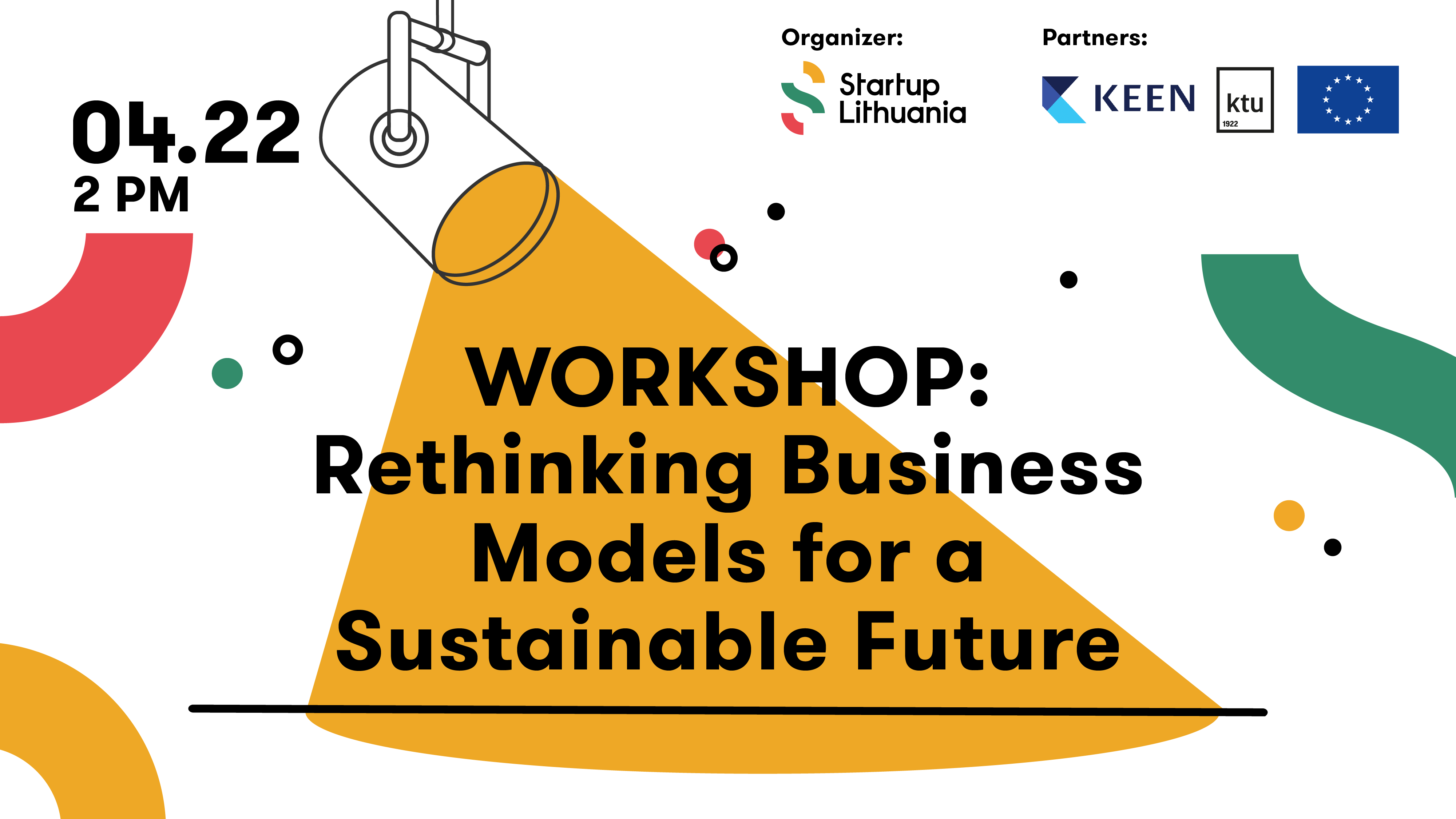 04.22
2 PM

Organizer:

Startup Lithuania

Partners:

KEEN

ktu
1922

WORKSHOP:
Rethinking Business Models for a Sustainable Future